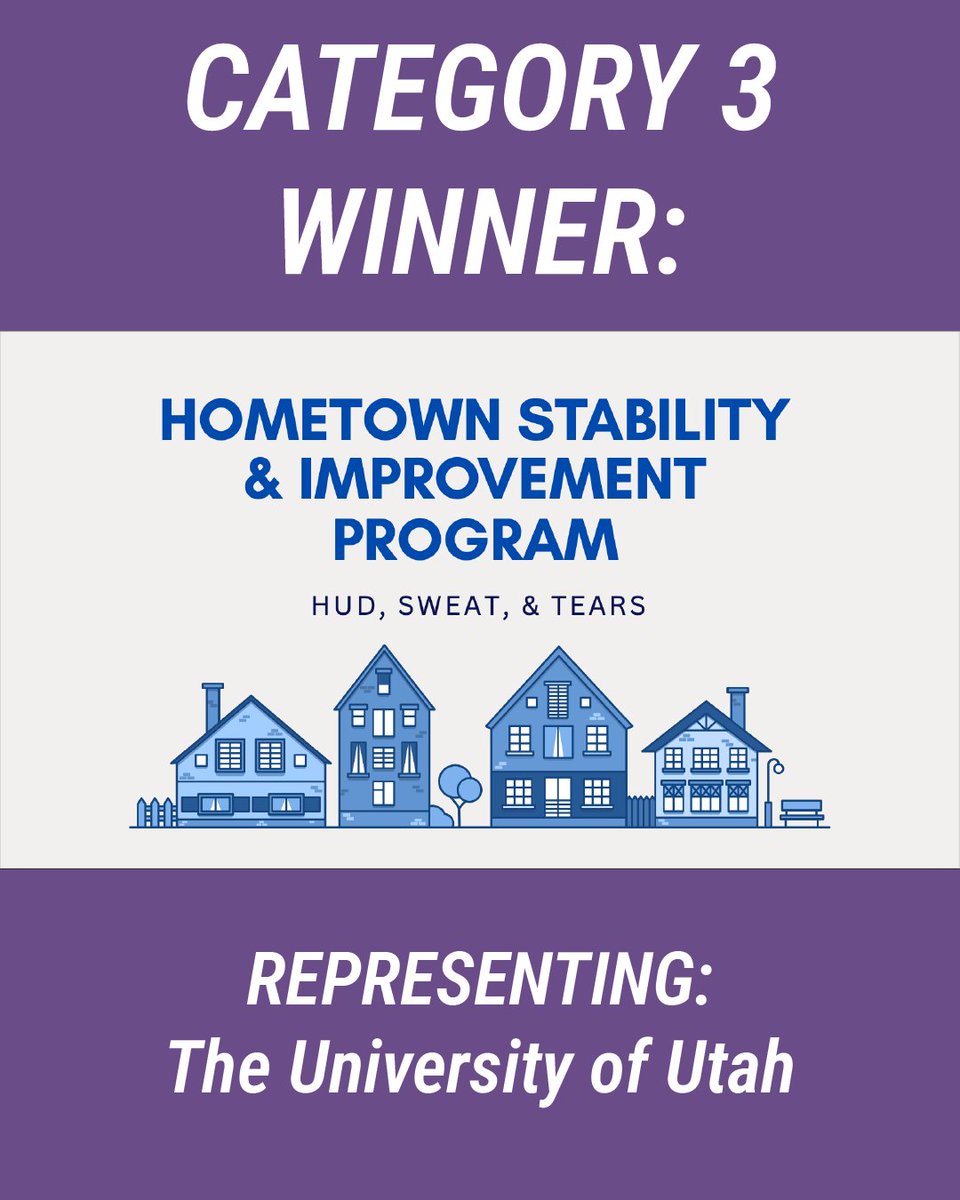 CATEGORY 3 WINNER:

HOMETOWN STABILITY & IMPROVEMENT PROGRAM

HUD, SWEAT, & TEARS

REPRESENTING:
The University of Utah